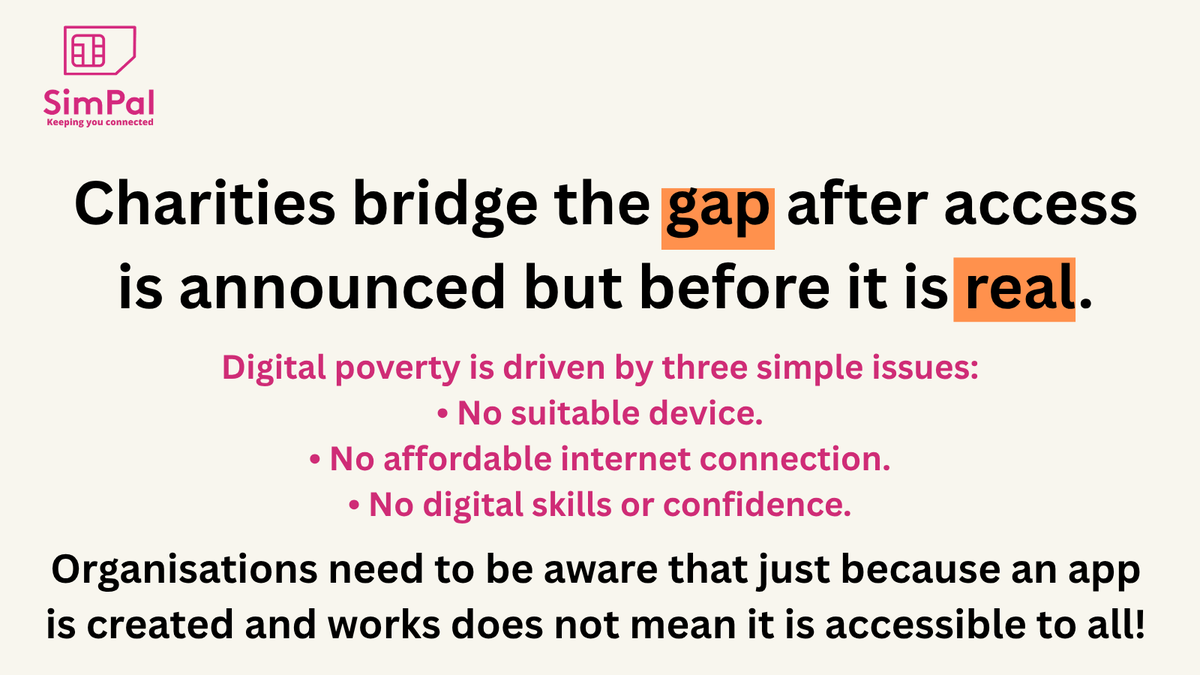 SimPal
Keeping you connected

Charities bridge the gap after access is announced but before it is real.

Digital poverty is driven by three simple issues:
• No suitable device.
• No affordable internet connection.
• No digital skills or confidence.

Organisations need to be aware that just because an app is created and works does not mean it is accessible to all!